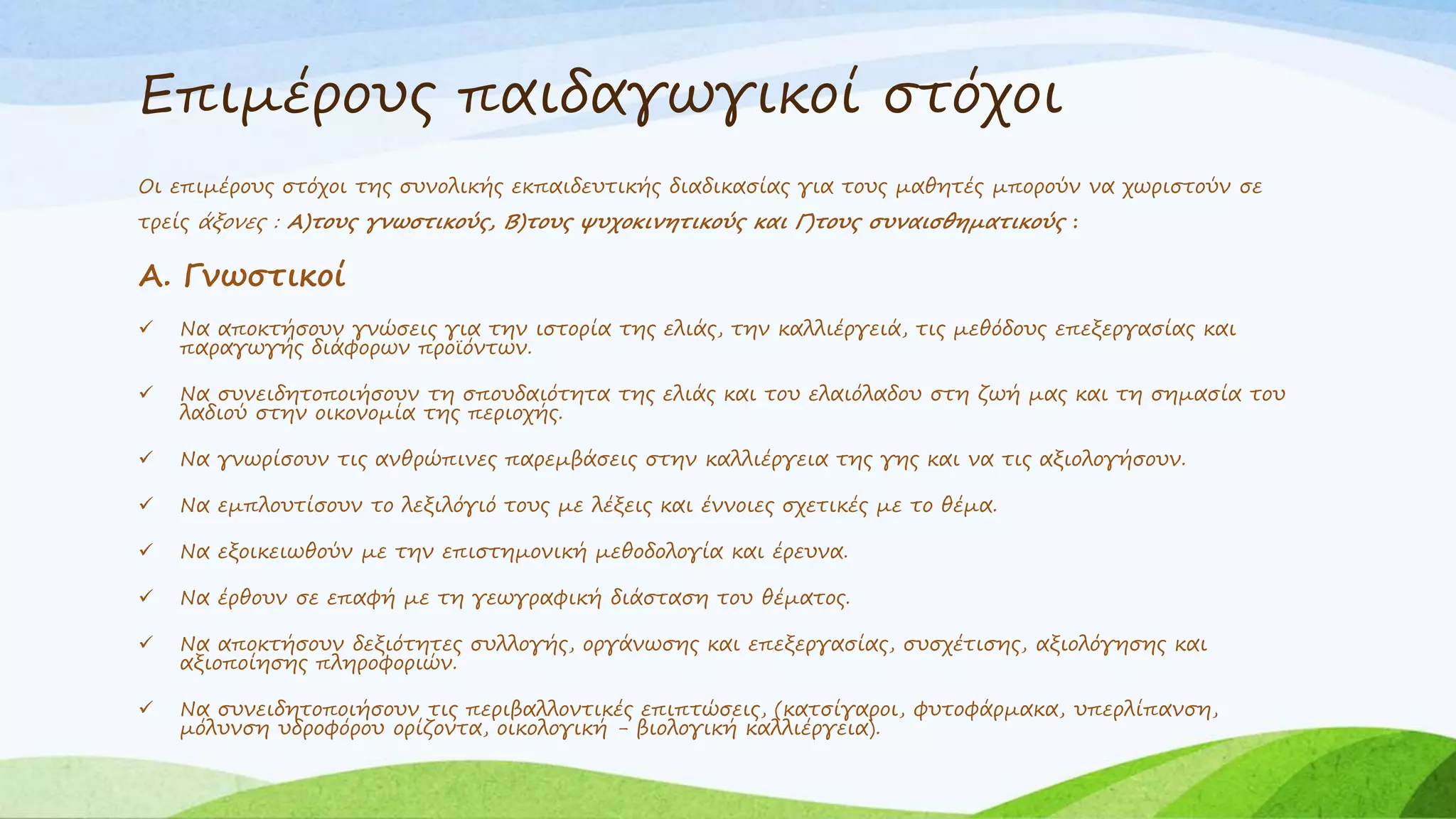 Επιμέρους παιδαγωγικοί στόχοι

Οι επιμέρους στόχοι της συνολικής εκπαιδευτικής διαδικασίας για τους μαθητές μπορούν να χωριστούν σε τρείς άξονες : Α)τους γνωστικούς, Β)τους ψυχοκινητικούς και Γ)τους συναισθηματικούς :

Α. Γνωστικοί

✓ Να αποκτήσουν γνώσεις για την ιστορία της ελιάς, την καλλιέργειά, τις μεθόδους επεξεργασίας και παραγωγής διάφορων προϊόντων.

✓ Να συνειδητοποιήσουν τη σπουδαιότητα της ελιάς και του ελαιόλαδου στη ζωή μας και τη σημασία του λαδιού στην οικονομία της περιοχής.

✓ Να γνωρίσουν τις ανθρώπινες παρεμβάσεις στην καλλιέργεια της γης και να τις αξιολογήσουν.

✓ Να εμπλουτίσουν το λεξιλόγιό τους με λέξεις και έννοιες σχετικές με το θέμα.

✓ Να εξοικειωθούν με την επιστημονική μεθοδολογία και έρευνα.

✓ Να έρθουν σε επαφή με τη γεωγραφική διάσταση του θέματος.

✓ Να αποκτήσουν δεξιότητες συλλογής, οργάνωσης και επεξεργασίας, συσχέτισης, αξιολόγησης και αξιοποίησης πληροφοριών.

✓ Να συνειδητοποιήσουν τις περιβαλλοντικές επιπτώσεις, (κατσίγαροι, φυτοφάρμακα, υπερλίπανση, μόλυνση υδροφόρου ορίζοντα, οικολογική – βιολογική καλλιέργεια).